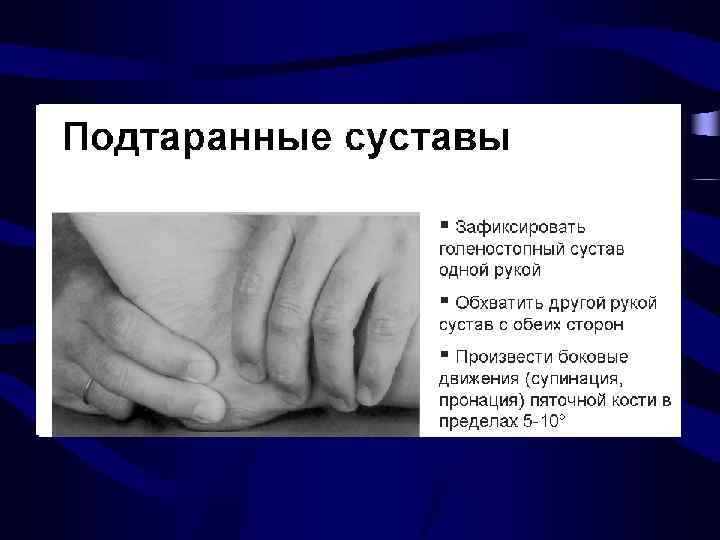 Подтаранные суставы

▪ Зафиксировать голеностопный сустав одной рукой

▪ Обхватить другой рукой сустав с обеих сторон

▪ Произвести боковые движения (супинация, пронация) пяточной кости в пределах 5-10°